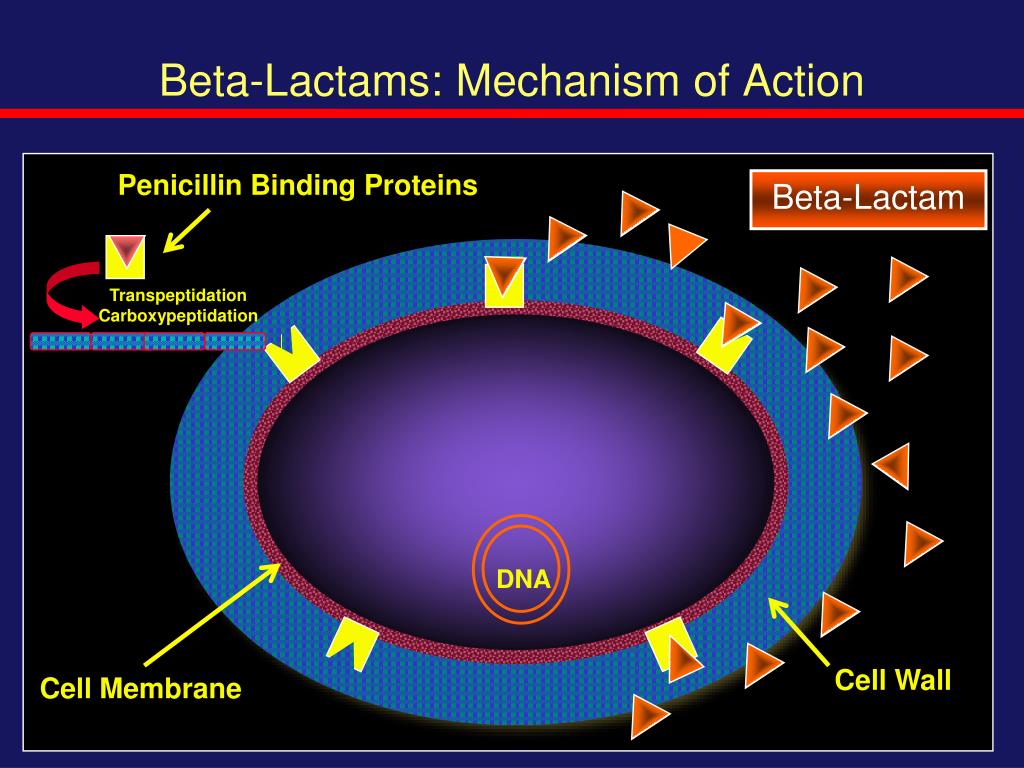 Beta-Lactams: Mechanism of Action

Penicillin Binding Proteins

Beta-Lactam

Transpeptidation
Carboxypeptidation

DNA

Cell Membrane

Cell Wall